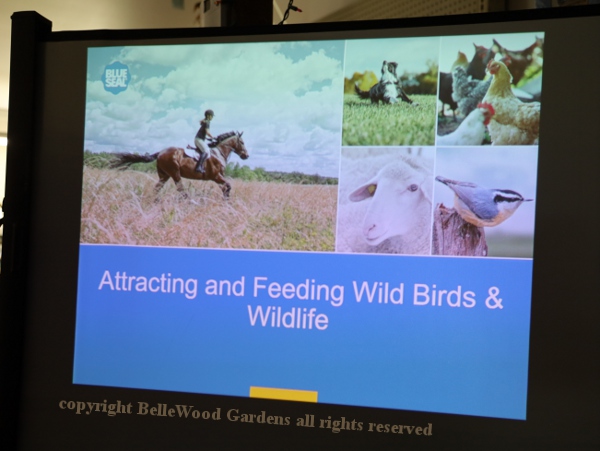 BLUE SEAL

Attracting and Feeding Wild Birds & Wildlife

copyright BelleWood Gardens all rights reserved